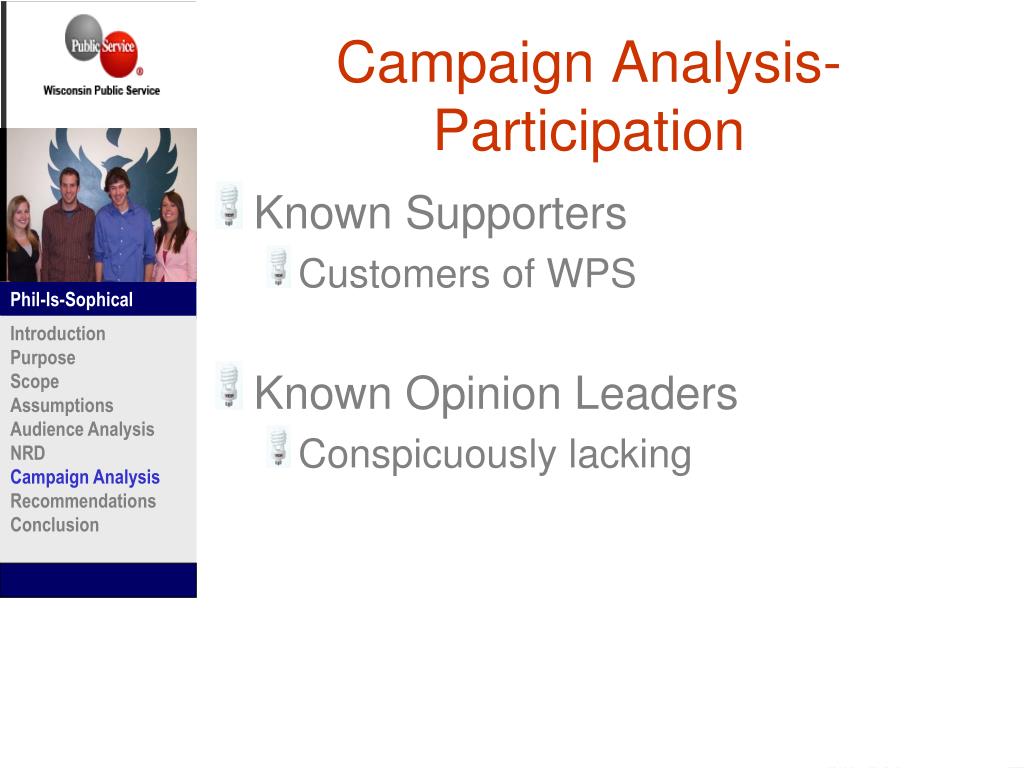 Public Service
Wisconsin Public Service

Phil-Is-Sophical

Introduction
Purpose
Scope
Assumptions
Audience Analysis
NRD
Campaign Analysis
Recommendations
Conclusion

Campaign Analysis-Participation

Known Supporters
Customers of WPS

Known Opinion Leaders
Conspicuously lacking